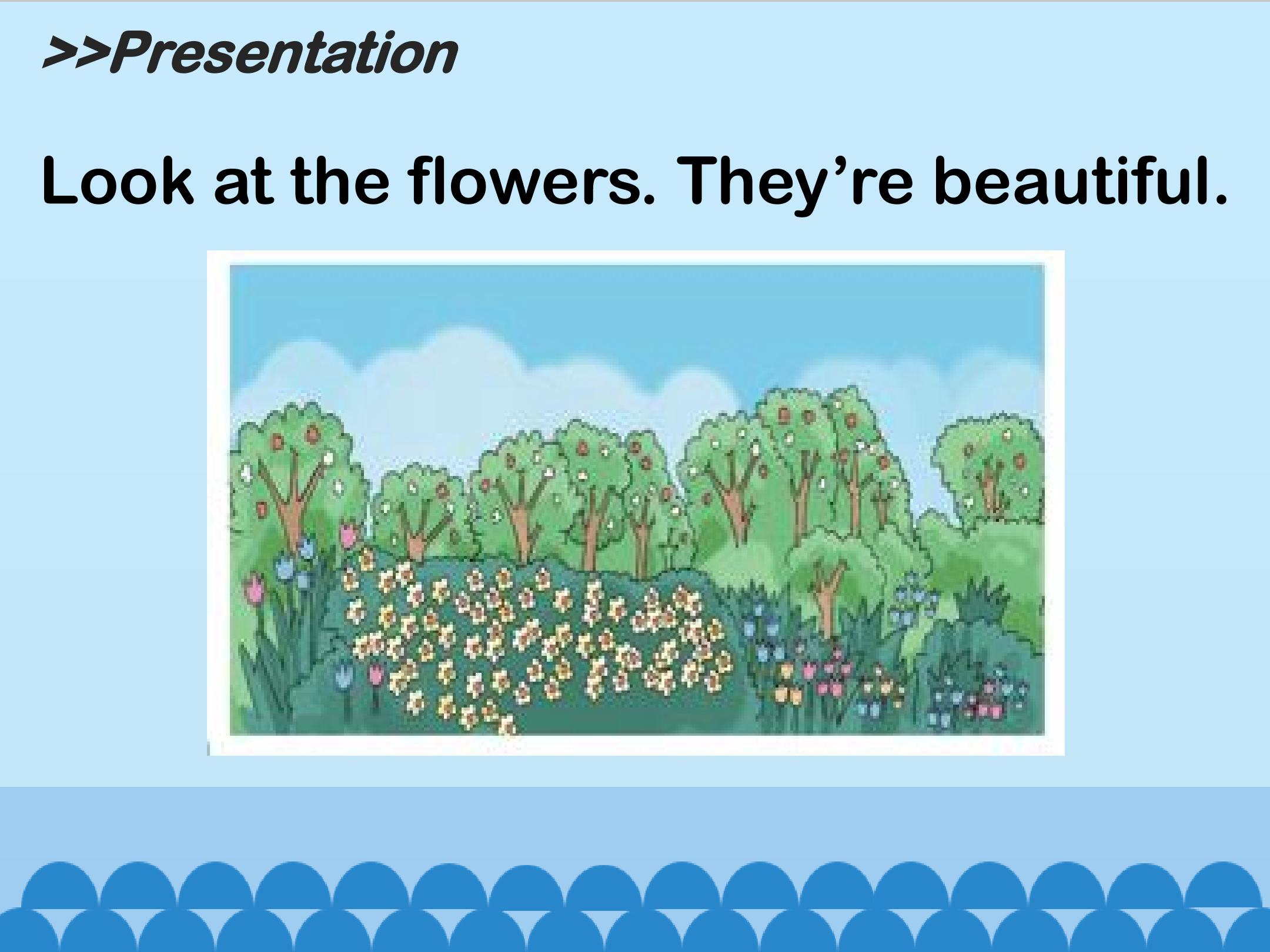 >>Presentation

Look at the flowers. They’re beautiful.